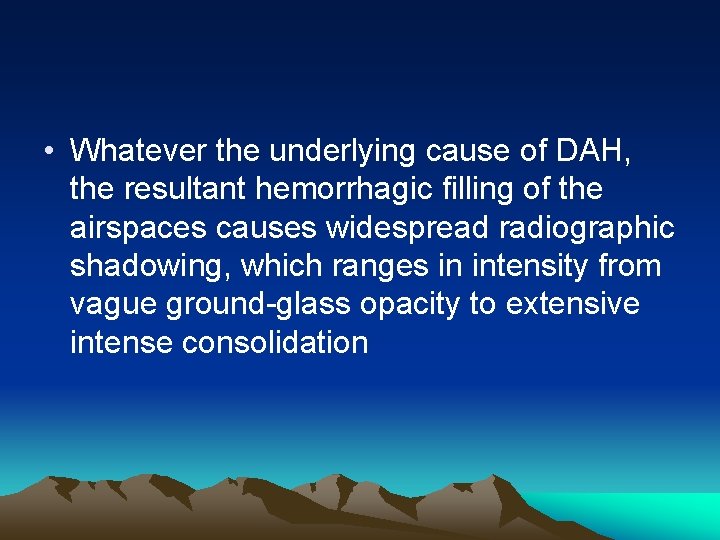 • Whatever the underlying cause of DAH, the resultant hemorrhagic filling of the airspaces causes widespread radiographic shadowing, which ranges in intensity from vague ground-glass opacity to extensive intense consolidation